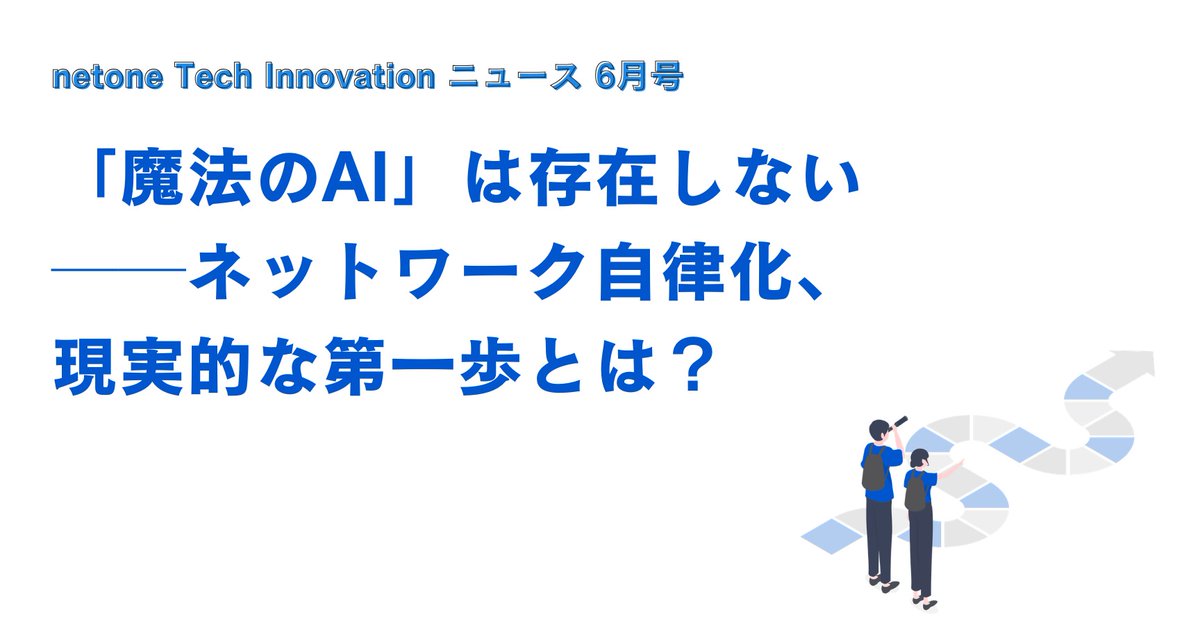 netone Tech Innovation ニュース 6月号

「魔法のAI」は存在しない
――ネットワーク自律化、
現実的な第一歩とは？